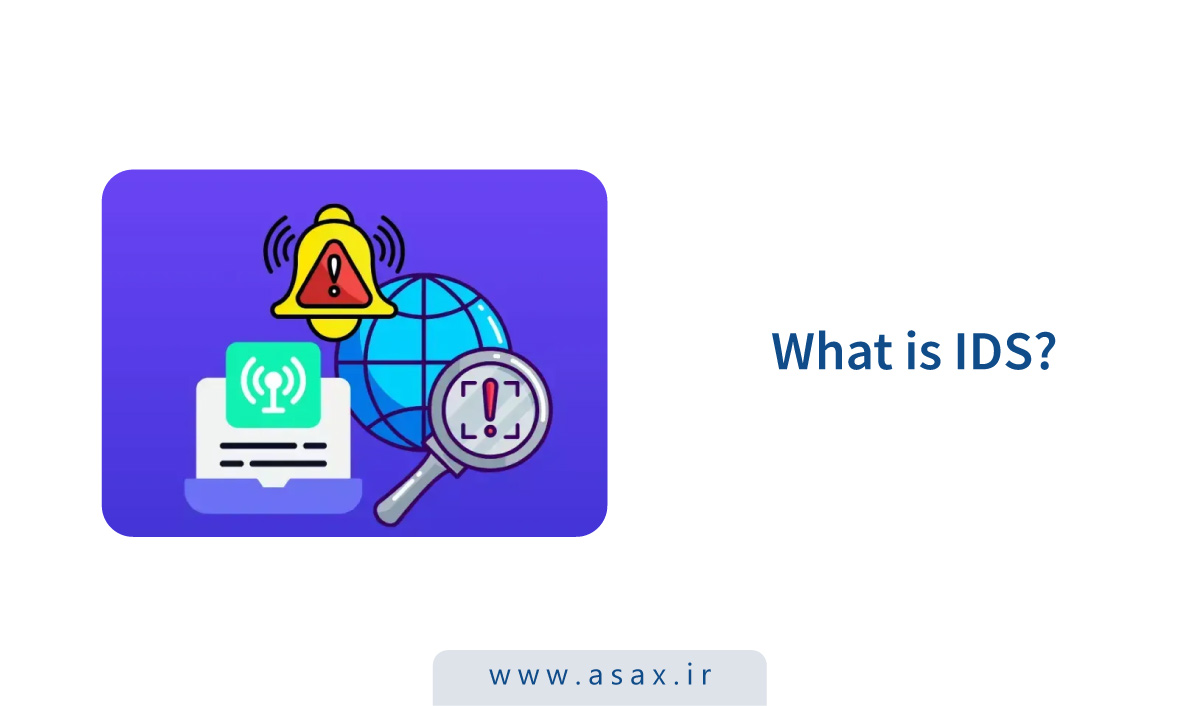 What is IDS?

www.asax.ir